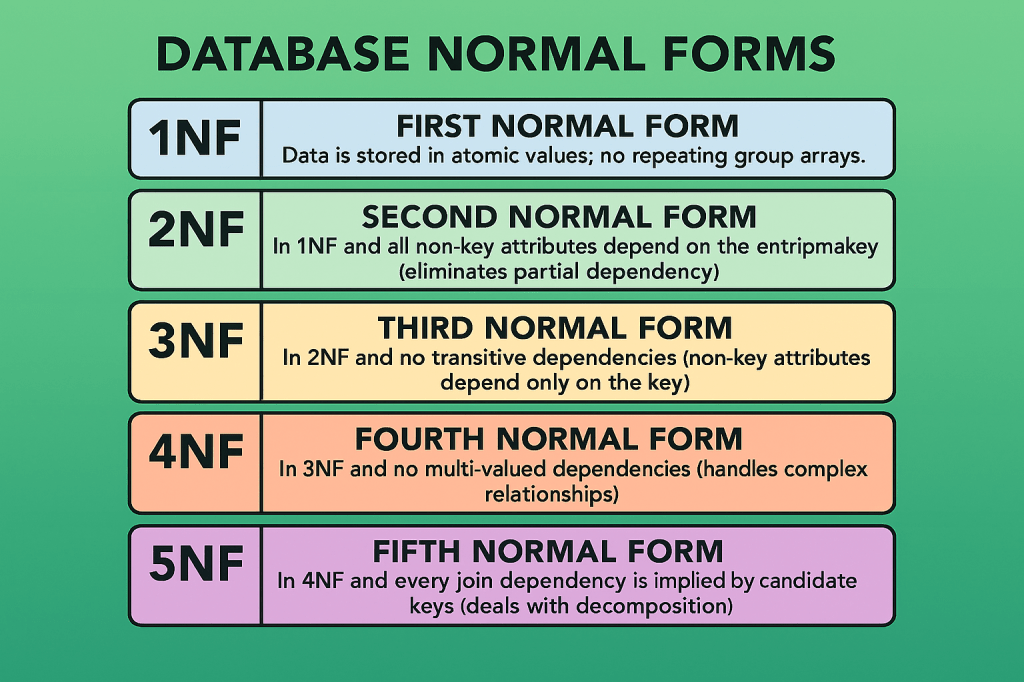 DATABASE NORMAL FORMS

1NF

FIRST NORMAL FORM
Data is stored in atomic values; no repeating group arrays.

2NF

SECOND NORMAL FORM
In 1NF and all non-key attributes depend on the entripmakey (eliminates partial dependency)

3NF

THIRD NORMAL FORM
In 2NF and no transitive dependencies (non-key attributes depend only on the key)

4NF

FOURTH NORMAL FORM
In 3NF and no multi-valued dependencies (handles complex relationships)

5NF

FIFTH NORMAL FORM
In 4NF and every join dependency is implied by candidate keys (deals with decomposition)